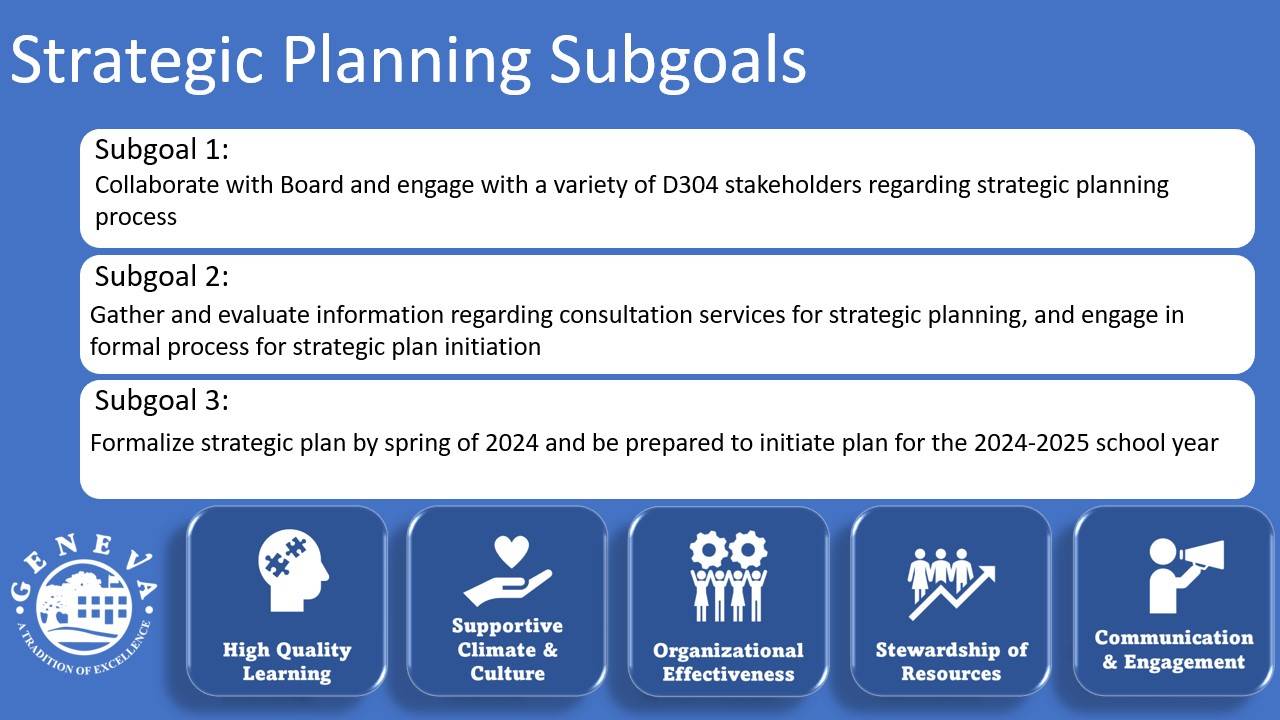 Strategic Planning Subgoals

Subgoal 1:
Collaborate with Board and engage with a variety of D304 stakeholders regarding strategic planning process

Subgoal 2:
Gather and evaluate information regarding consultation services for strategic planning, and engage in formal process for strategic plan initiation

Subgoal 3:
Formalize strategic plan by spring of 2024 and be prepared to initiate plan for the 2024-2025 school year

GENEVA
A TRADITION OF EXCELLENCE

High Quality Learning

Supportive Climate & Culture

Organizational Effectiveness

Stewardship of Resources

Communication & Engagement